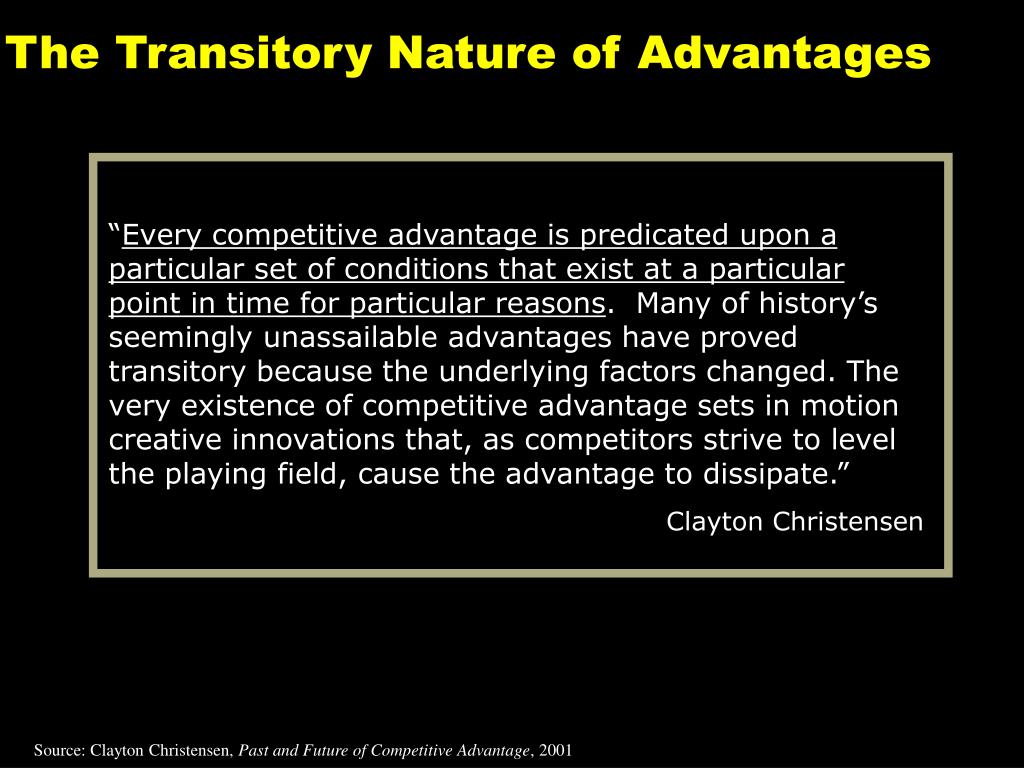 The Transitory Nature of Advantages

“Every competitive advantage is predicated upon a particular set of conditions that exist at a particular point in time for particular reasons. Many of history’s seemingly unassailable advantages have proved transitory because the underlying factors changed. The very existence of competitive advantage sets in motion creative innovations that, as competitors strive to level the playing field, cause the advantage to dissipate.”

Clayton Christensen

Source: Clayton Christensen, Past and Future of Competitive Advantage, 2001